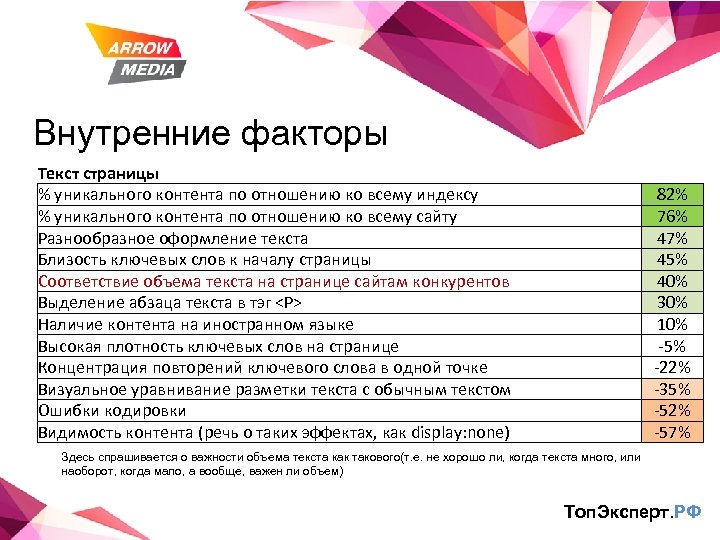 ARROW MEDIA

Внутренние факторы

Текст страницы

| | |
|---|---|
| % уникального контента по отношению ко всему индексу | 82% |
| % уникального контента по отношению ко всему сайту | 76% |
| Разнообразное оформление текста | 47% |
| Близость ключевых слов к началу страницы | 45% |
| Соответствие объема текста на странице сайтам конкурентов | 40% |
| Выделение абзаца текста в тэг <P> | 30% |
| Наличие контента на иностранном языке | 10% |
| Высокая плотность ключевых слов на странице | -5% |
| Концентрация повторений ключевого слова в одной точке | -22% |
| Визуальное уравнивание разметки текста с обычным текстом | -35% |
| Ошибки кодировки | -52% |
| Видимость контента (речь о таких эффектах, как display:none) | -57% |

Здесь спрашивается о важности объема текста как такового(т.е. не хорошо ли, когда текста много, или наоборот, когда мало, а вообще, важен ли объем)

ТопЭксперт.РФ